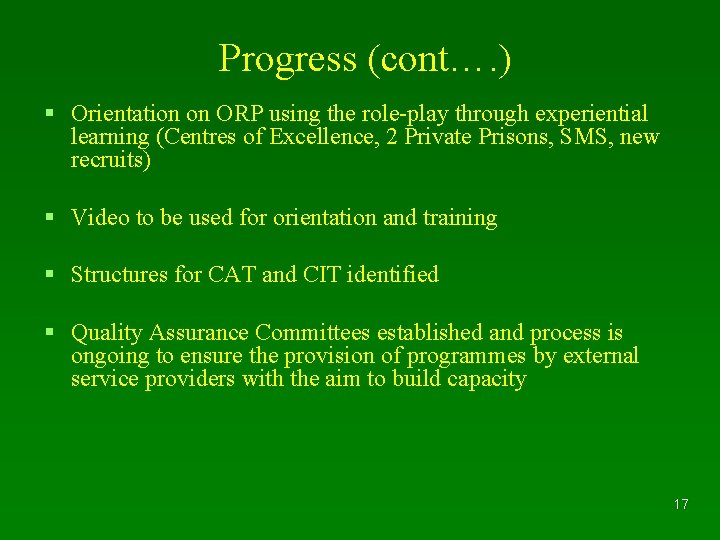 Progress (cont….)

▪ Orientation on ORP using the role-play through experiential learning (Centres of Excellence, 2 Private Prisons, SMS, new recruits)

▪ Video to be used for orientation and training

▪ Structures for CAT and CIT identified

▪ Quality Assurance Committees established and process is ongoing to ensure the provision of programmes by external service providers with the aim to build capacity

17